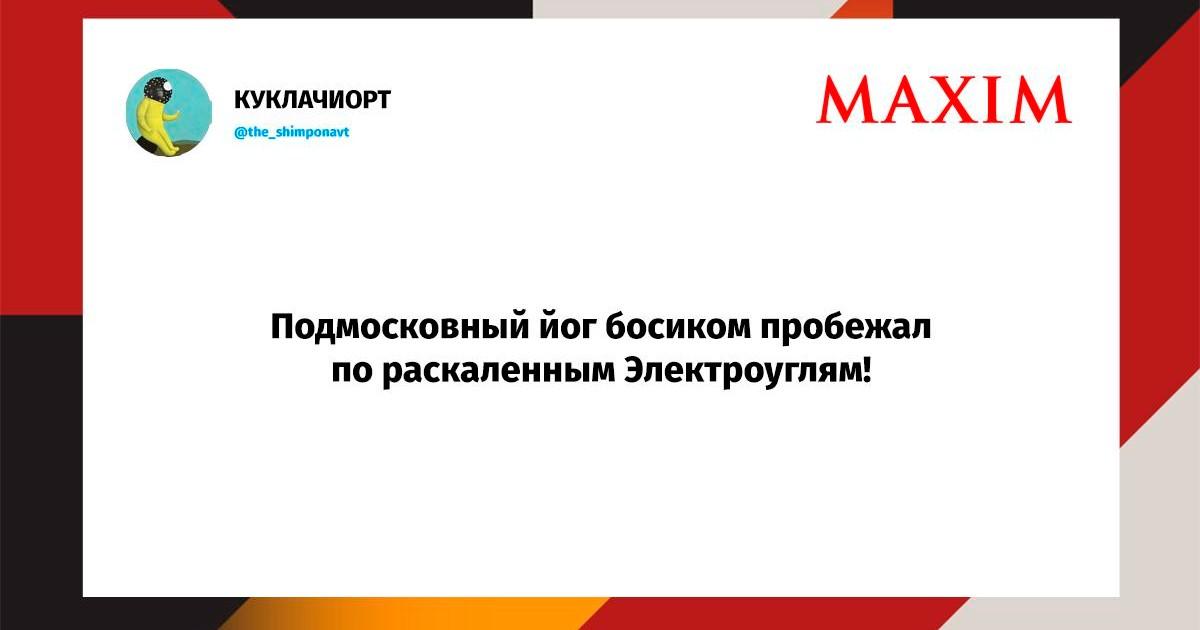 КУКЛАЧИОРТ
@the_shimponavt

MAXIM

Подмосковный йог босиком пробежал по раскаленным Электроуглям!